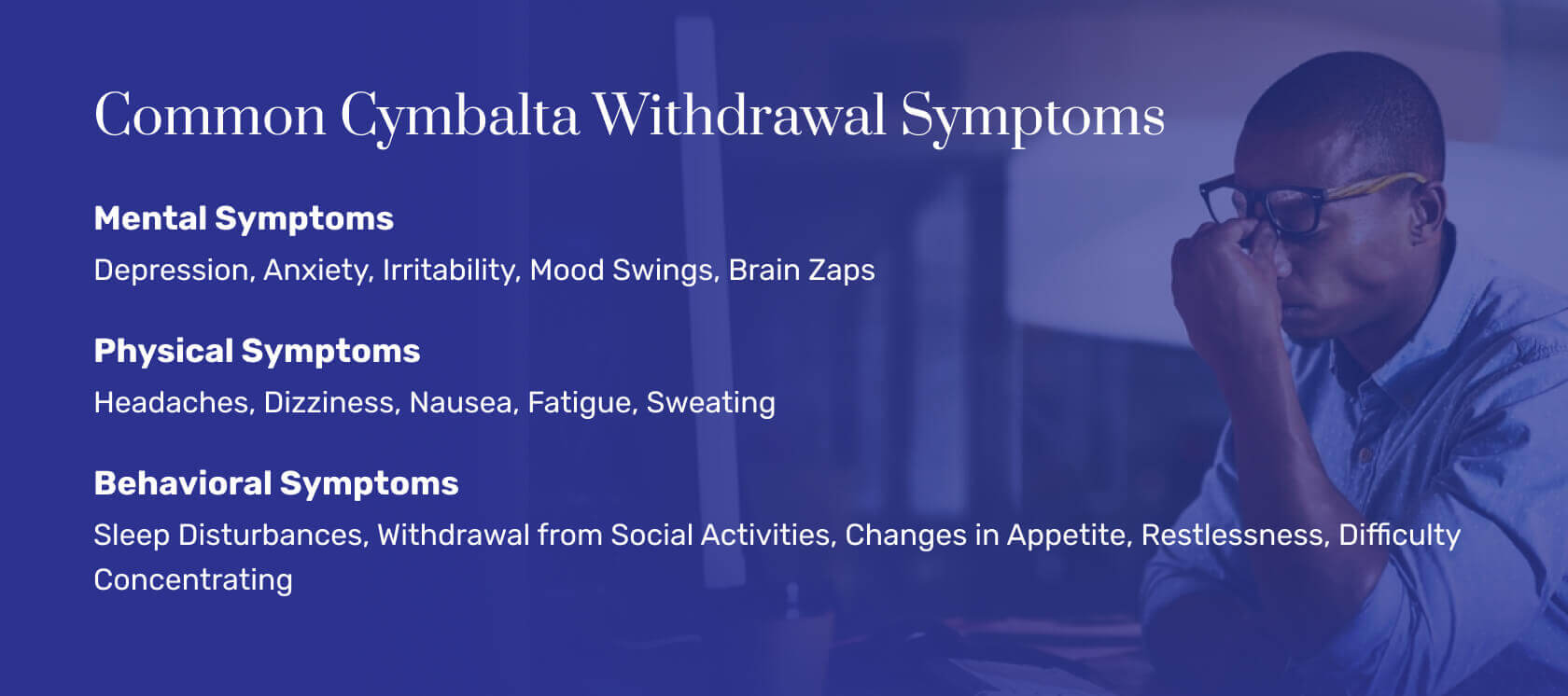 Common Cymbalta Withdrawal Symptoms

Mental Symptoms

Depression, Anxiety, Irritability, Mood Swings, Brain Zaps

Physical Symptoms

Headaches, Dizziness, Nausea, Fatigue, Sweating

Behavioral Symptoms

Sleep Disturbances, Withdrawal from Social Activities, Changes in Appetite, Restlessness, Difficulty Concentrating